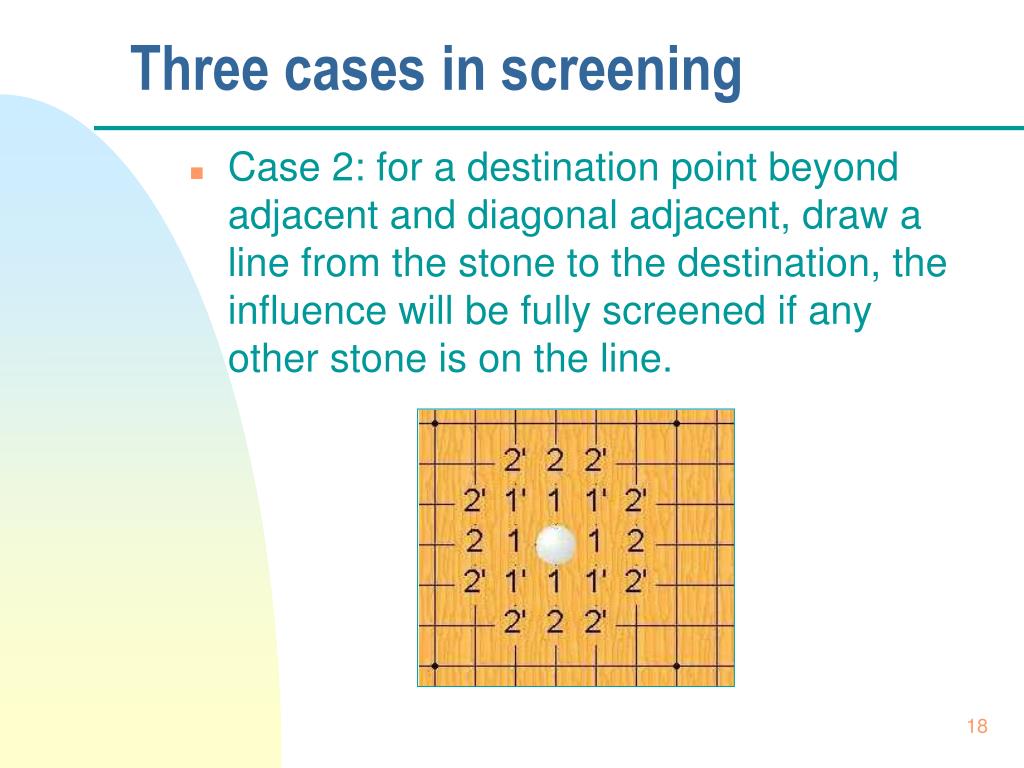 Three cases in screening

Case 2: for a destination point beyond adjacent and diagonal adjacent, draw a line from the stone to the destination, the influence will be fully screened if any other stone is on the line.

2' 2 2'
2' 1' 1 1' 2'
2 1 1 2
2' 1' 1 1' 2'
2' 2 2'

18